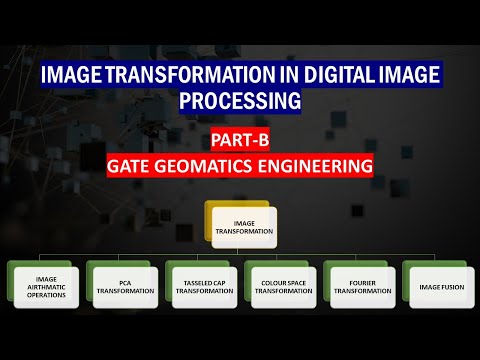 IMAGE TRANSFORMATION IN DIGITAL IMAGE PROCESSING

PART-B

GATE GEOMATICS ENGINEERING

IMAGE TRANSFORMATION

IMAGE AIRTHMATIC OPERATIONS

PCA TRANSFORMATION

TASSELED CAP TRANSFORMATION

COLOUR SPACE TRANSFORMATION

FOURIER TRANSFORMATION

IMAGE FUSION